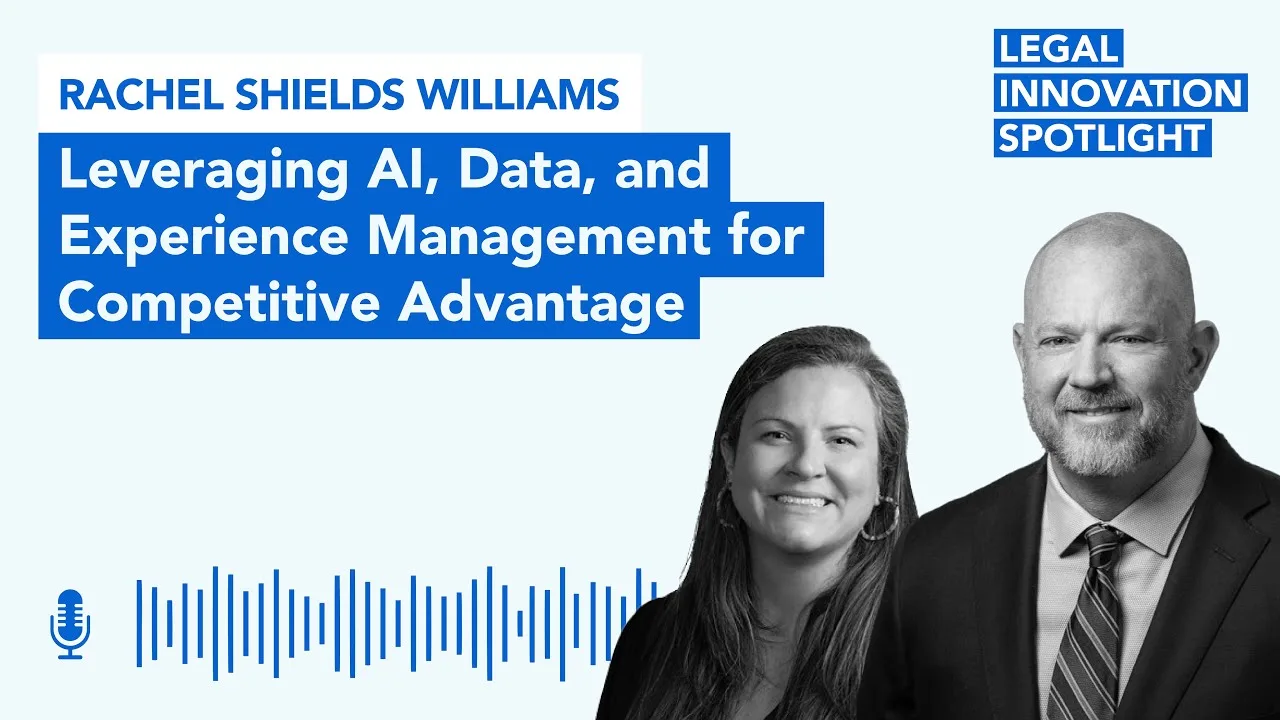 RACHEL SHIELDS WILLIAMS

Leveraging AI, Data, and Experience Management for Competitive Advantage

LEGAL INNOVATION SPOTLIGHT